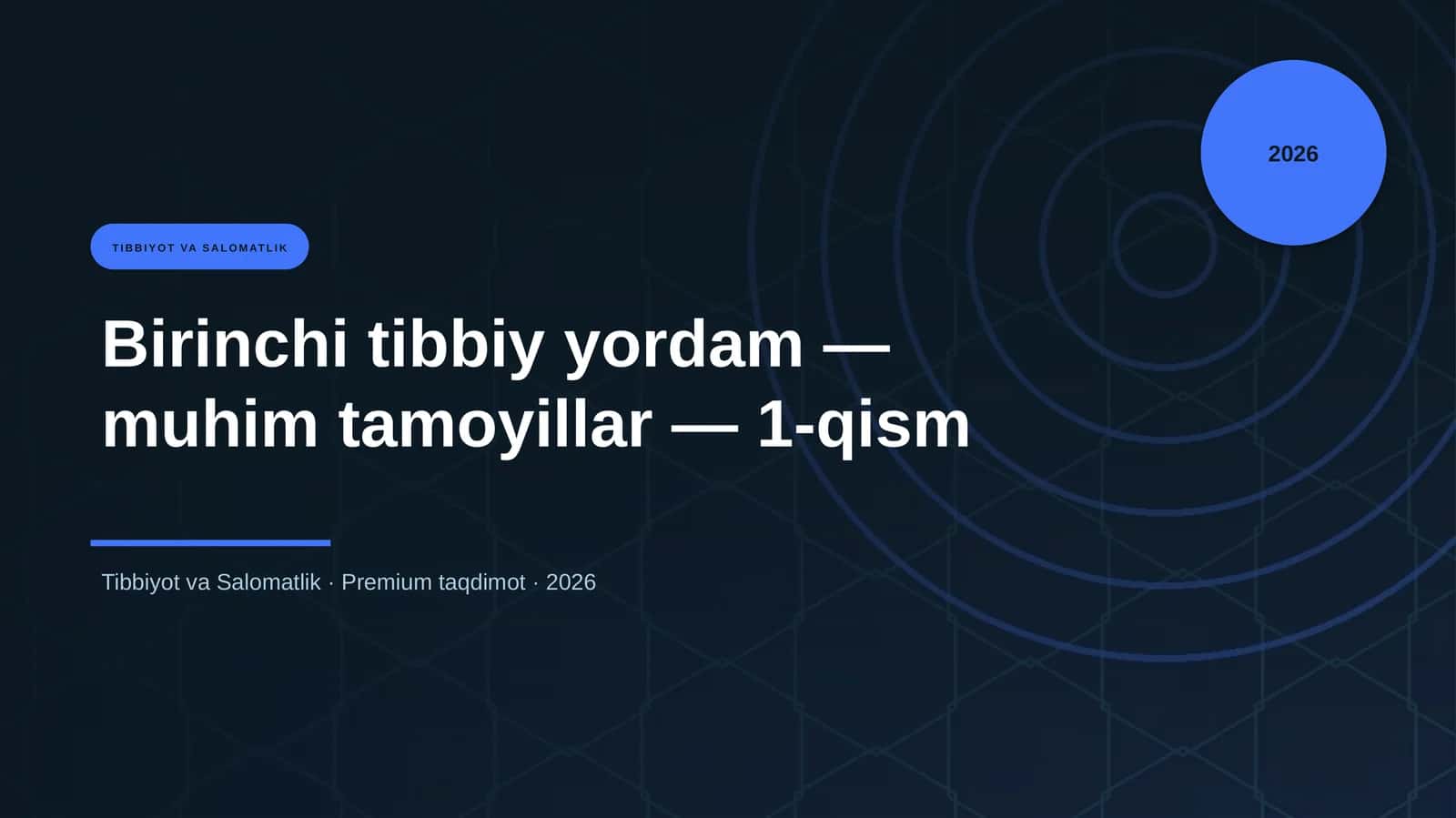 2026

TIBBIYOT VA SALOMATLIK

Birinchi tibbiy yordam — muhim tamoyillar — 1-qism

Tibbiyot va Salomatlik · Premium taqdimot · 2026